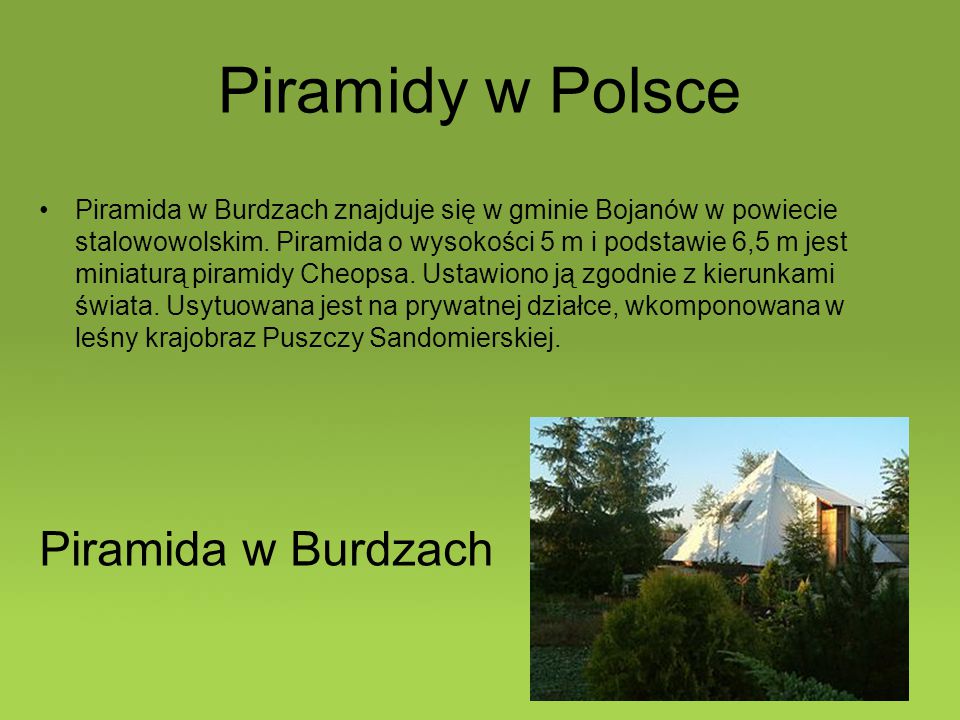 Piramidy w Polsce

• Piramida w Burdzach znajduje się w gminie Bojanów w powiecie stalowowolskim. Piramida o wysokości 5 m i podstawie 6,5 m jest miniaturą piramidy Cheopsa. Ustawiono ją zgodnie z kierunkami świata. Usytuowana jest na prywatnej działce, wkomponowana w leśny krajobraz Puszczy Sandomierskiej.

Piramida w Burdzach